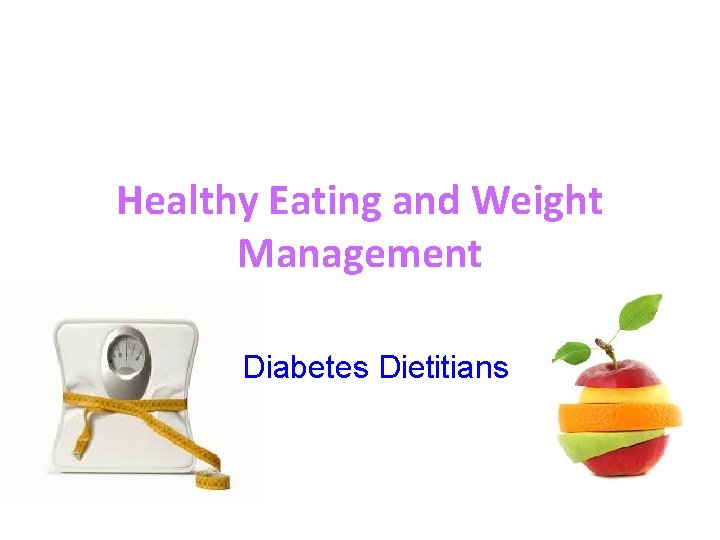 Healthy Eating and Weight Management

Diabetes Dietitians